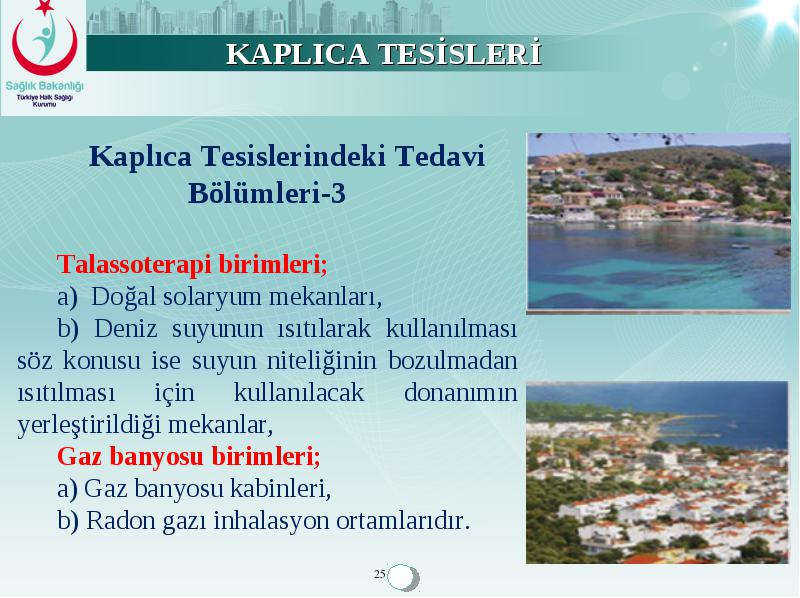 Sağlık Bakanlığı
Türkiye Halk Sağlığı Kurumu

KAPLICA TESİSLERİ

Kaplıca Tesislerindeki Tedavi Bölümleri-3

Talassoterapi birimleri;
a) Doğal solaryum mekanları,
b) Deniz suyunun ısıtılarak kullanılması söz konusu ise suyun niteliğinin bozulmadan ısıtılması için kullanılacak donanımın yerleştirildiği mekanlar,
Gaz banyosu birimleri;
a) Gaz banyosu kabinleri,
b) Radon gazı inhalasyon ortamlarıdır.

25